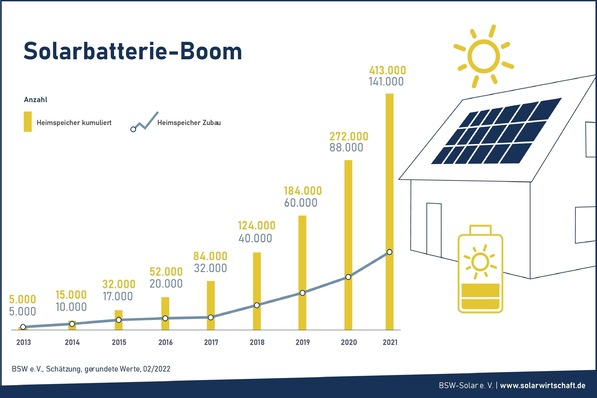 Solarbatterie-Boom

Anzahl

Heimspeicher kumuliert

Heimspeicher Zubau

5.000
5.000

15.000
10.000

32.000
17.000

52.000
20.000

84.000
32.000

124.000
40.000

184.000
60.000

272.000
88.000

413.000
141.000

2013 2014 2015 2016 2017 2018 2019 2020 2021

BSW e.V., Schätzung, gerundete Werte, 02/2022

BSW-Solar e. V. | www.solarwirtschaft.de